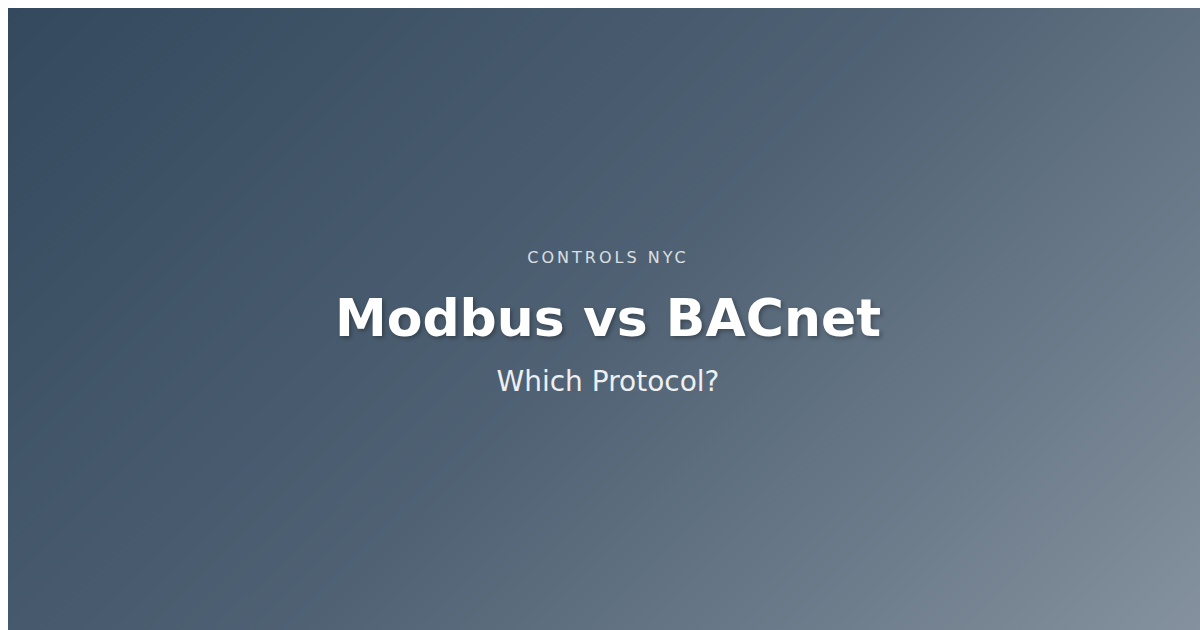 CONTROLS NYC

Modbus vs BACnet

Which Protocol?